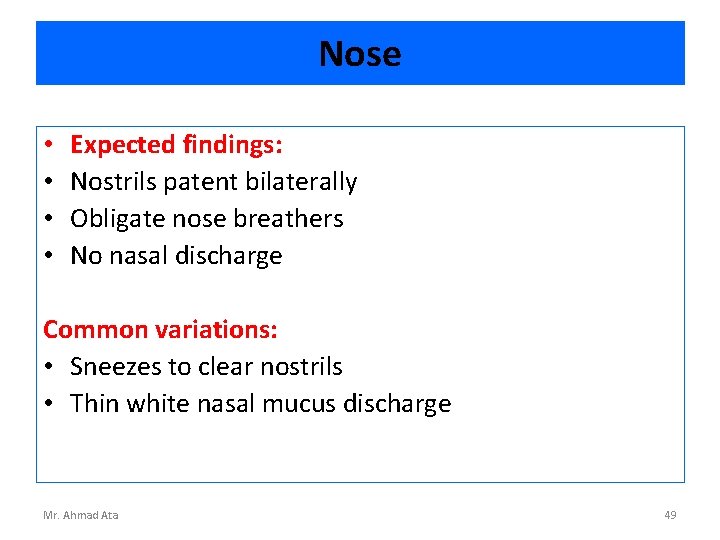 Nose

• Expected findings:
• Nostrils patent bilaterally
• Obligate nose breathers
• No nasal discharge

Common variations:
• Sneezes to clear nostrils
• Thin white nasal mucus discharge

Mr. Ahmad Ata

49